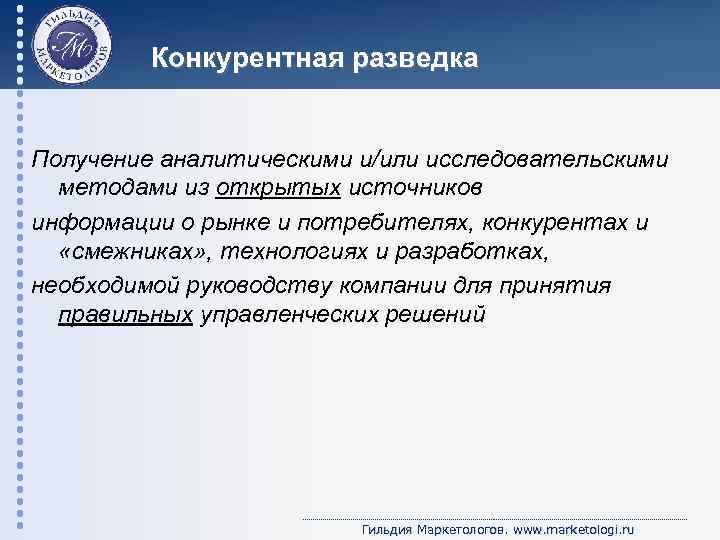 ГИЛЬДИЯ МАРКЕТОЛОГОВ
ГМ

Конкурентная разведка

Получение аналитическими и/или исследовательскими методами из открытых источников
информации о рынке и потребителях, конкурентах и «смежниках», технологиях и разработках,
необходимой руководству компании для принятия правильных управленческих решений

Гильдия Маркетологов. www.marketologi.ru